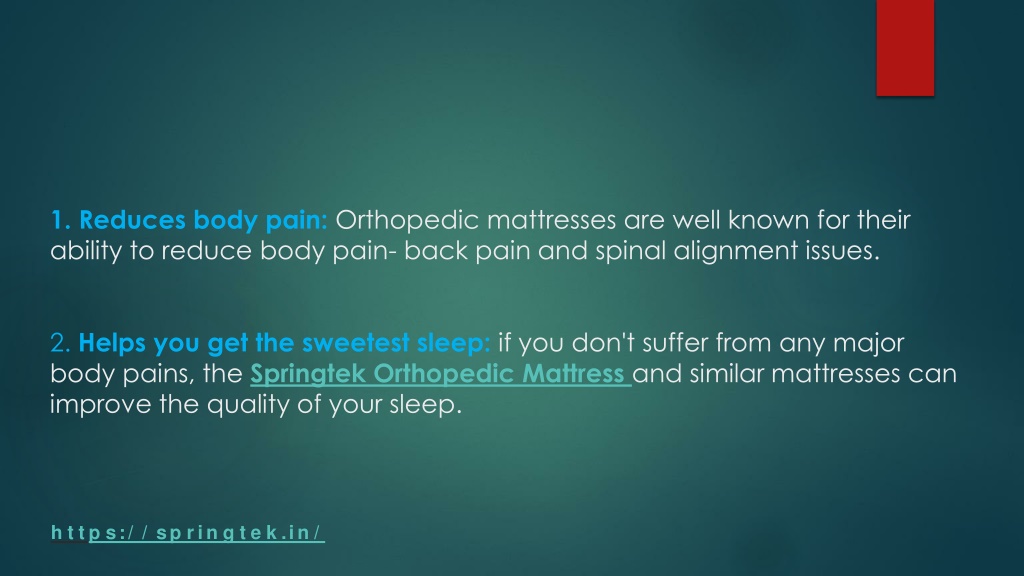 1. Reduces body pain: Orthopedic mattresses are well known for their ability to reduce body pain- back pain and spinal alignment issues.

2. Helps you get the sweetest sleep: if you don't suffer from any major body pains, the Springtek Orthopedic Mattress and similar mattresses can improve the quality of your sleep.

https://springtek.in/